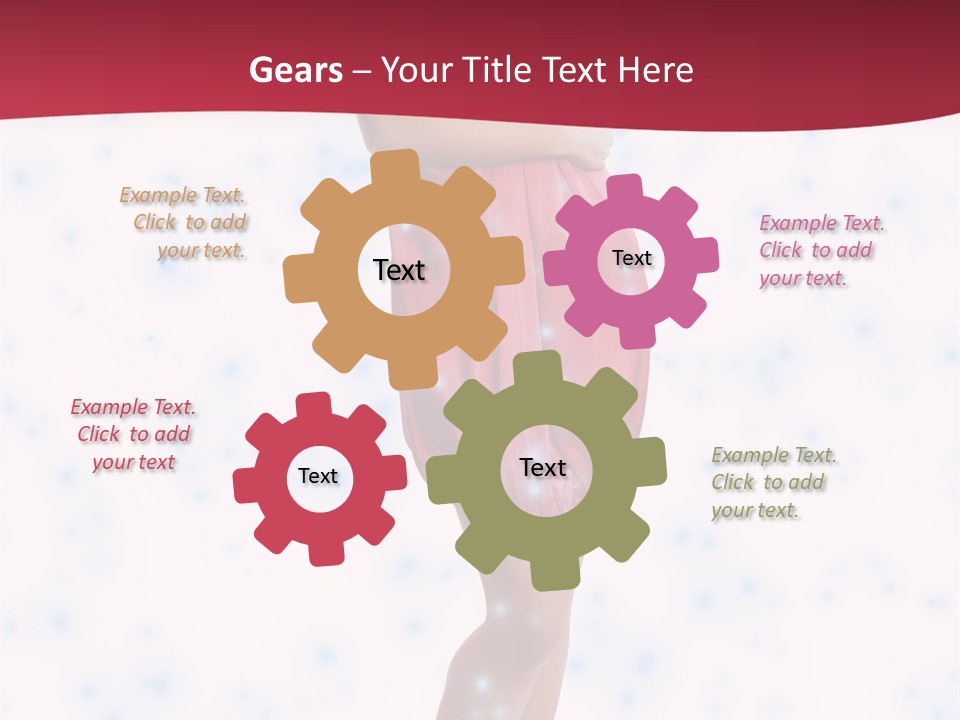 Gears – Your Title Text Here

Example Text. Click to add your text.

Text

Text

Example Text. Click to add your text.

Example Text. Click to add your text

Text

Text

Example Text. Click to add your text.